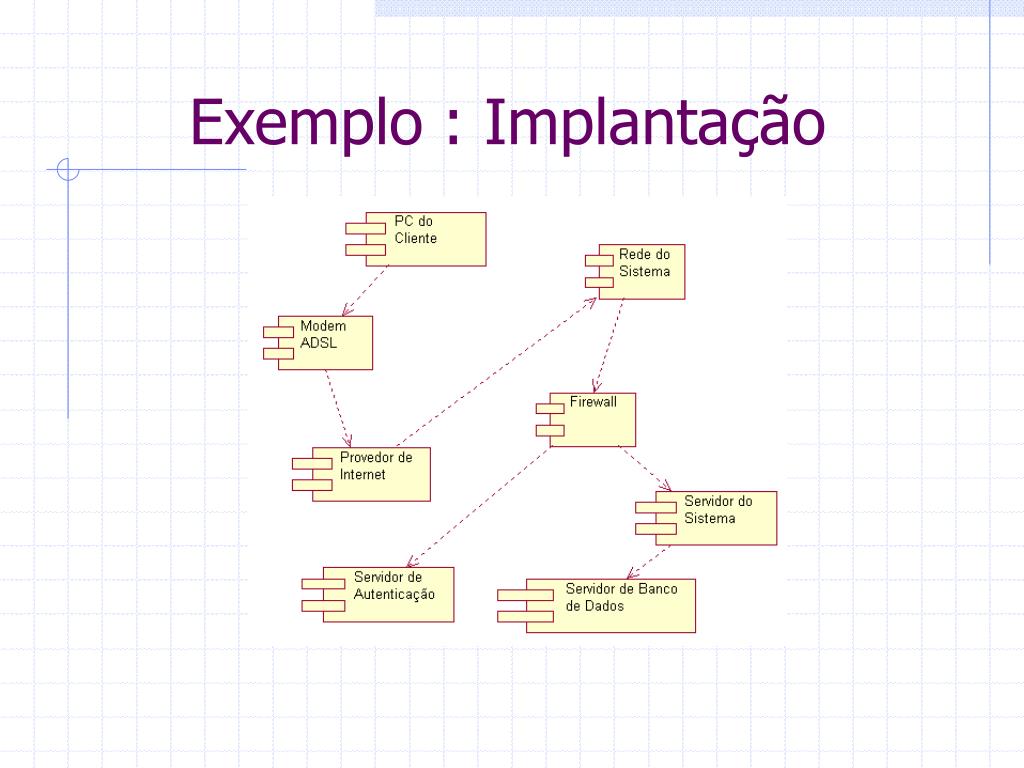 Exemplo : Implantação

PC do Cliente

Rede do Sistema

Modem ADSL

Firewall

Provedor de Internet

Servidor do Sistema

Servidor de Autenticação

Servidor de Banco de Dados